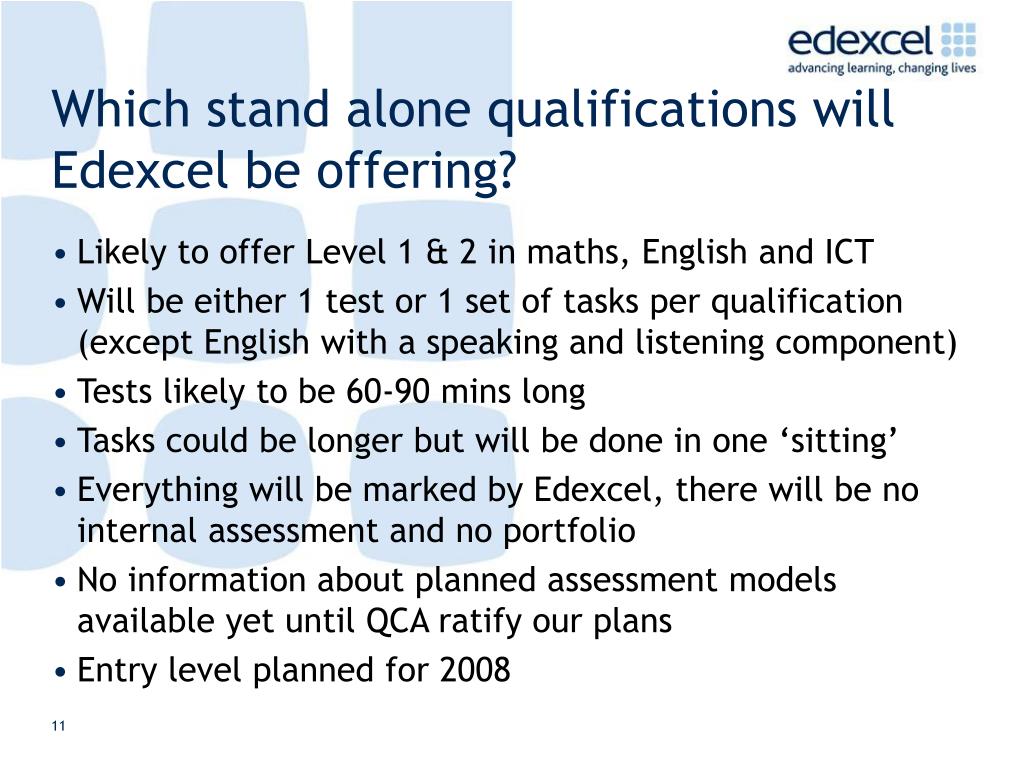 edexcel
advancing learning, changing lives

Which stand alone qualifications will Edexcel be offering?

• Likely to offer Level 1 & 2 in maths, English and ICT
• Will be either 1 test or 1 set of tasks per qualification (except English with a speaking and listening component)
• Tests likely to be 60-90 mins long
• Tasks could be longer but will be done in one ‘sitting’
• Everything will be marked by Edexcel, there will be no internal assessment and no portfolio
• No information about planned assessment models available yet until QCA ratify our plans
• Entry level planned for 2008

11